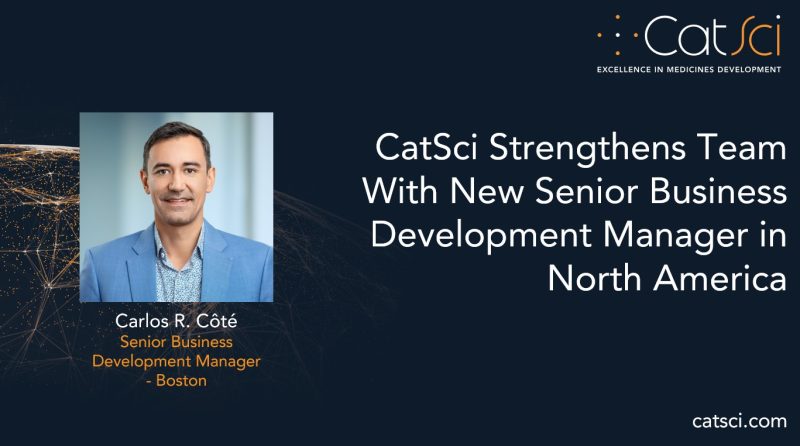 CatSci
EXCELLENCE IN MEDICINES DEVELOPMENT

CatSci Strengthens Team With New Senior Business Development Manager in North America

Carlos R. Côté
Senior Business Development Manager - Boston

catsci.com